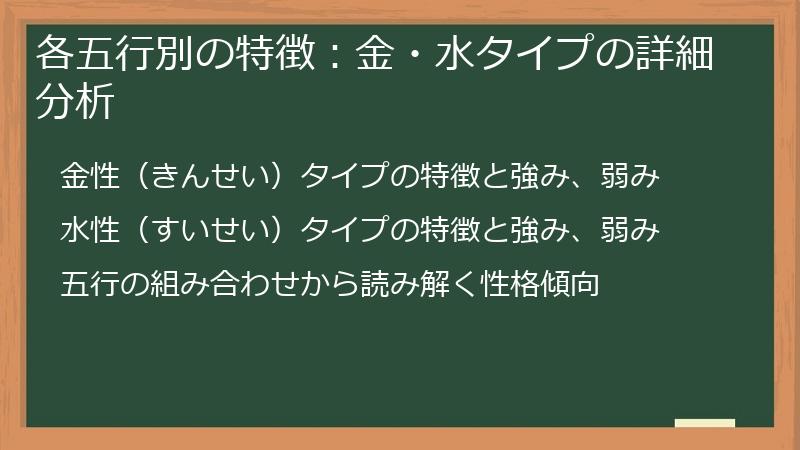 各五行別の特徴：金・水タイプの詳細分析

金性（きんせい）タイプの特徴と強み、弱み

水性（すいせい）タイプの特徴と強み、弱み

五行の組み合わせから読み解く性格傾向